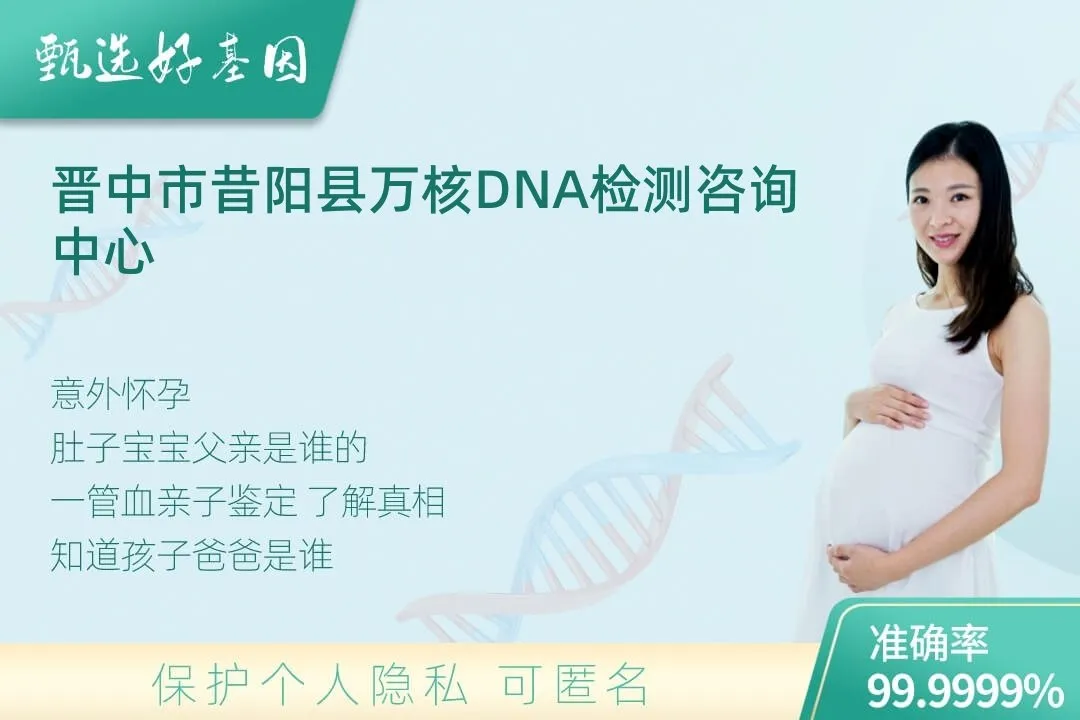 甄选好基因

晋中市昔阳县万核DNA检测咨询中心

意外怀孕
肚子宝宝父亲是谁的
一管血亲子鉴定 了解真相
知道孩子爸爸是谁

保护个人隐私 可匿名

准确率
99.9999%